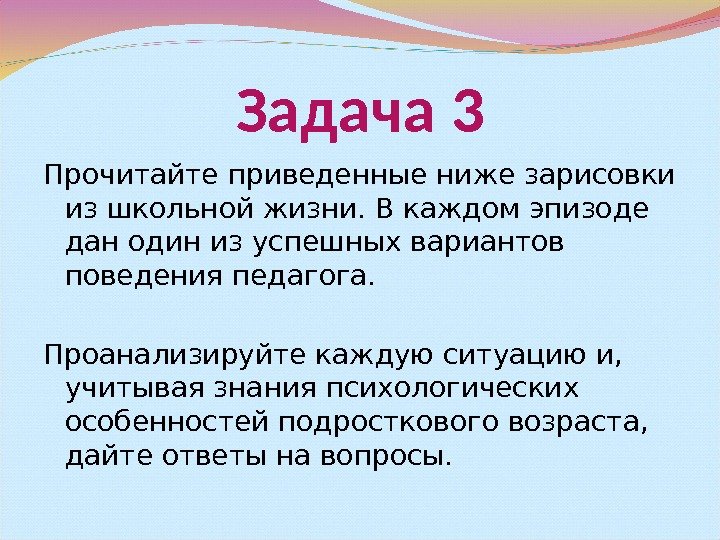 Задача 3

Прочитайте приведенные ниже зарисовки из школьной жизни. В каждом эпизоде дан один из успешных вариантов поведения педагога.

Проанализируйте каждую ситуацию и, учитывая знания психологических особенностей подросткового возраста, дайте ответы на вопросы.